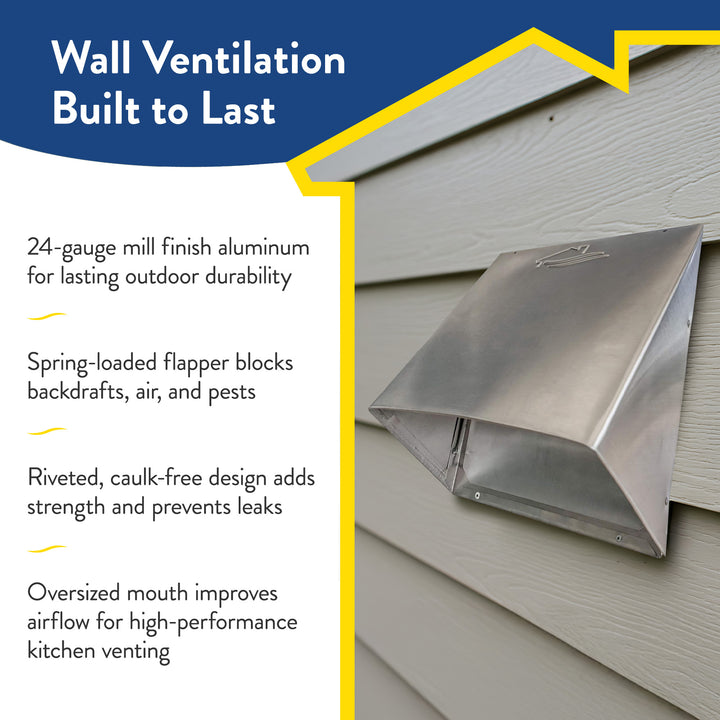 Wall Ventilation Built to Last

24-gauge mill finish aluminum for lasting outdoor durability

Spring-loaded flapper blocks backdrafts, air, and pests

Riveted, caulk-free design adds strength and prevents leaks

Oversized mouth improves airflow for high-performance kitchen venting